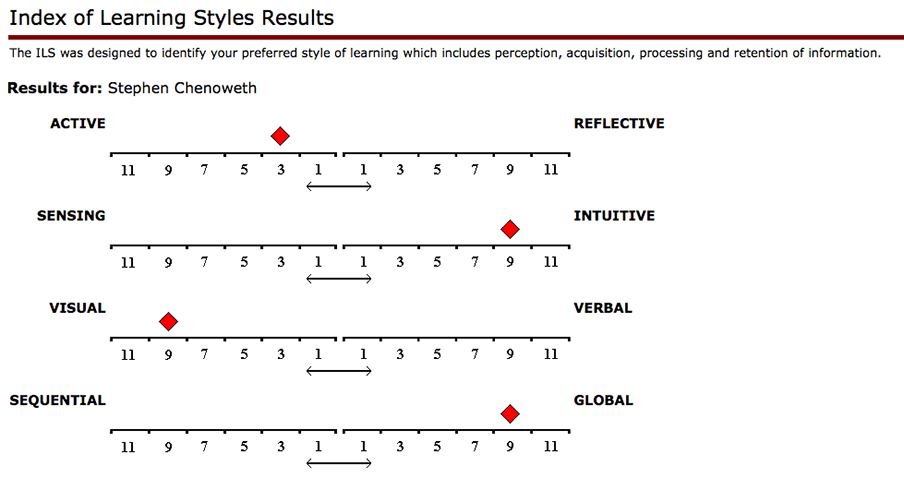 Index of Learning Styles Results

The ILS was designed to identify your preferred style of learning which includes perception, acquisition, processing and retention of information.

**Results for:** Stephen Chenoweth

ACTIVE REFLECTIVE

11 9 7 5 3 1 1 3 5 7 9 11

SENSING INTUITIVE

11 9 7 5 3 1 1 3 5 7 9 11

VISUAL VERBAL

11 9 7 5 3 1 1 3 5 7 9 11

SEQUENTIAL GLOBAL

11 9 7 5 3 1 1 3 5 7 9 11